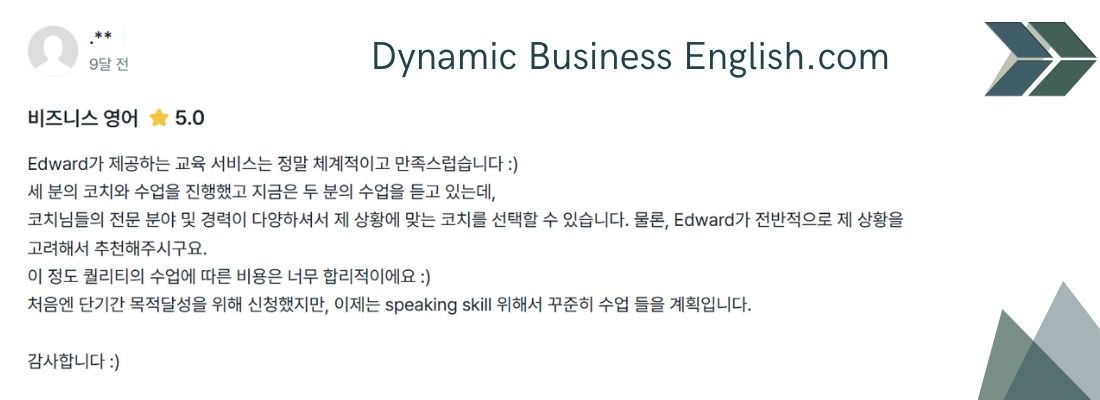 .**
9달 전

Dynamic Business English.com

비즈니스 영어 5.0

Edward가 제공하는 교육 서비스는 정말 체계적이고 만족스럽습니다 :)
세 분의 코치와 수업을 진행했고 지금은 두 분의 수업을 듣고 있는데,
코치님들의 전문 분야 및 경력이 다양하셔서 제 상황에 맞는 코치를 선택할 수 있습니다. 물론, Edward가 전반적으로 제 상황을 고려해서 추천해주시구요.
이 정도 퀄리티의 수업에 따른 비용은 너무 합리적이에요 :)
처음엔 단기간 목적달성을 위해 신청했지만, 이제는 speaking skill 위해서 꾸준히 수업 들을 계획입니다.

감사합니다 :)